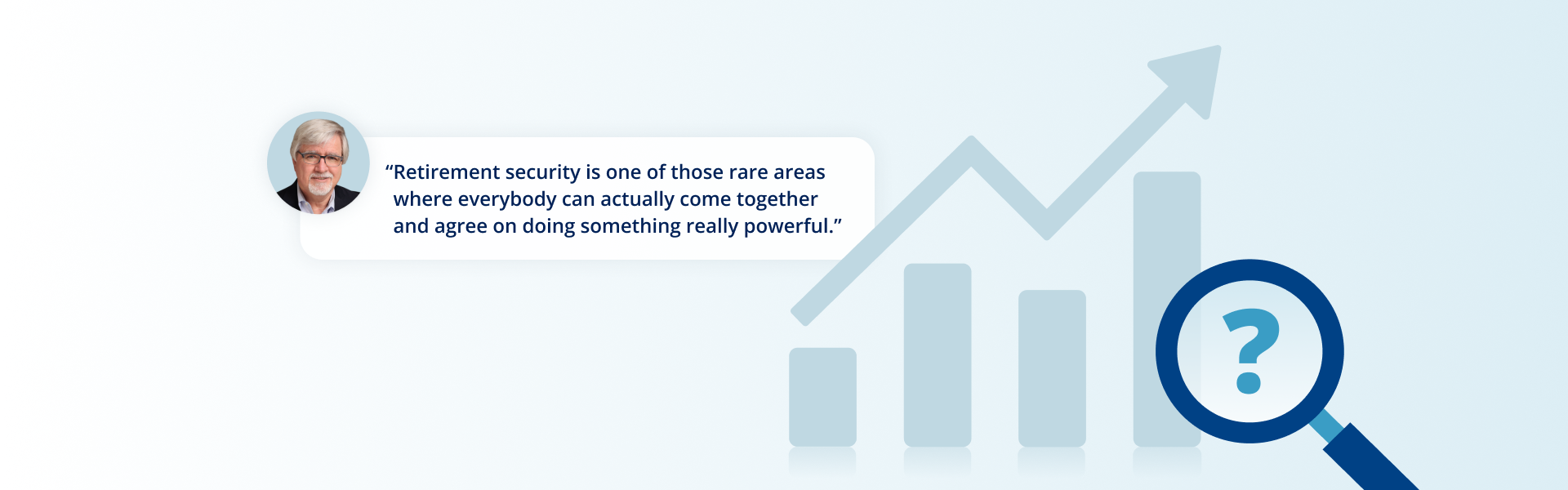 “Retirement security is one of those rare areas where everybody can actually come together and agree on doing something really powerful.”

?